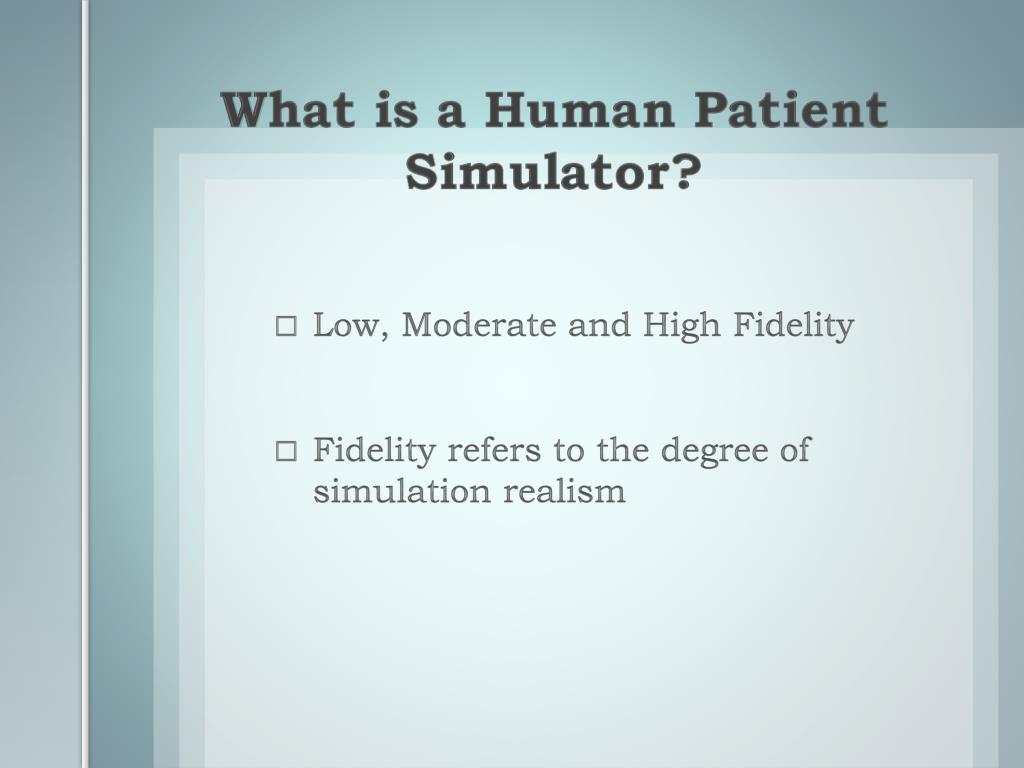 What is a Human Patient Simulator?

□ Low, Moderate and High Fidelity

□ Fidelity refers to the degree of simulation realism